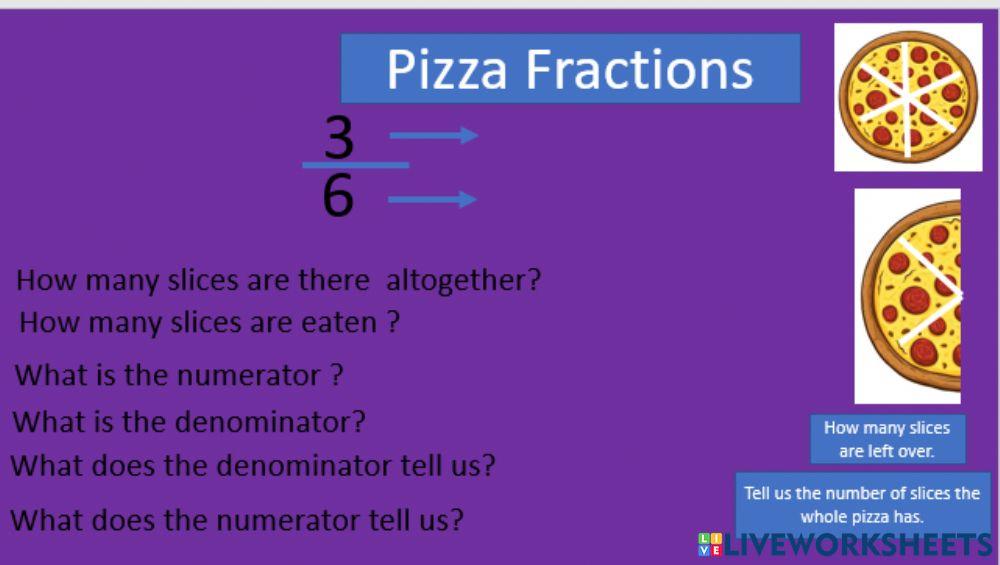 Pizza Fractions

$\frac{3}{6}$

How many slices are there altogether?
How many slices are eaten ?
What is the numerator ?
What is the denominator?
What does the denominator tell us?
What does the numerator tell us?

How many slices are left over.

Tell us the number of slices the whole pizza has.

LIVEWORKSHEETS